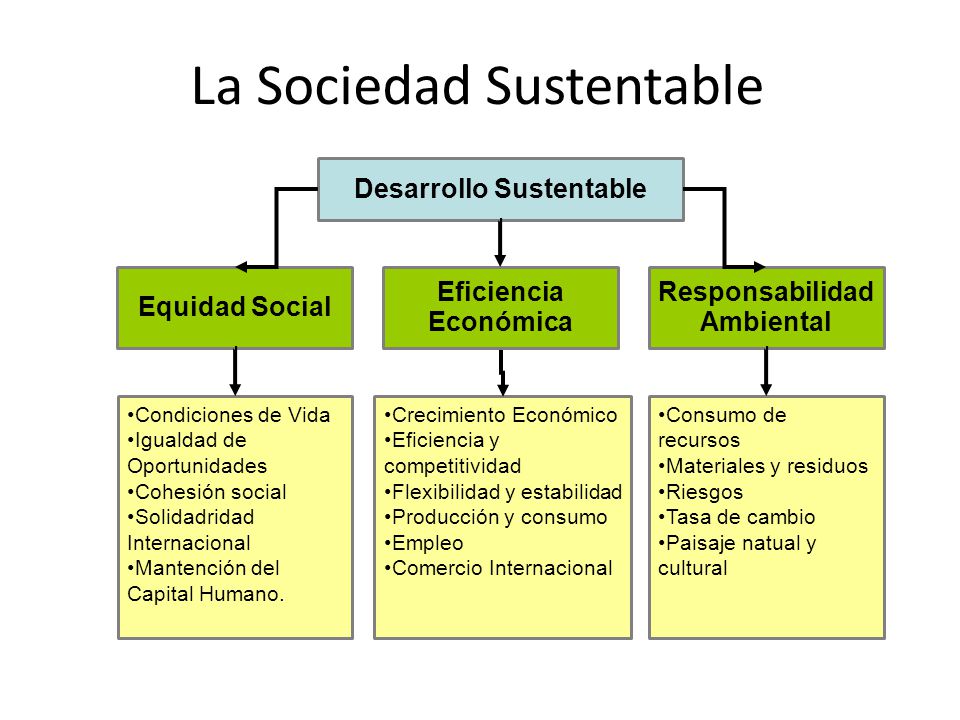 La Sociedad Sustentable

Desarrollo Sustentable

Equidad Social

Eficiencia Económica

Responsabilidad Ambiental

•Condiciones de Vida
•Igualdad de Oportunidades
•Cohesión social
•Solidadridad Internacional
•Mantención del Capital Humano.

•Crecimiento Económico
•Eficiencia y competitividad
•Flexibilidad y estabilidad
•Producción y consumo
•Empleo
•Comercio Internacional

•Consumo de recursos
•Materiales y residuos
•Riesgos
•Tasa de cambio
•Paisaje natual y cultural